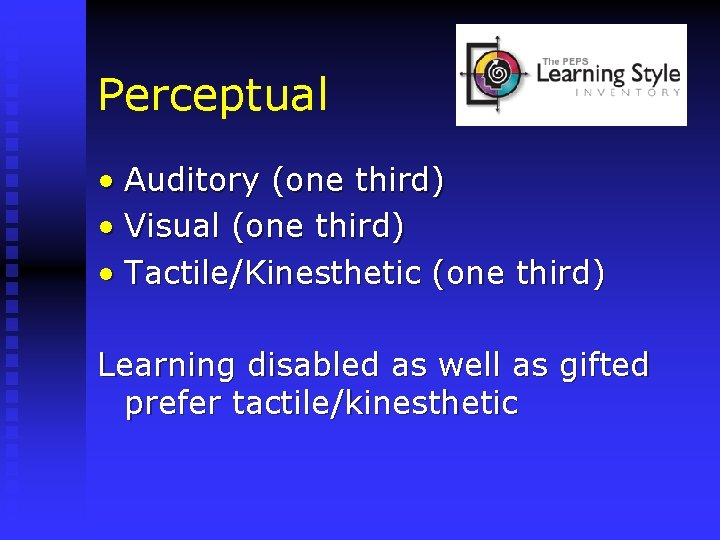 Perceptual

The PEPS Learning Style INVENTORY

• Auditory (one third)
• Visual (one third)
• Tactile/Kinesthetic (one third)

Learning disabled as well as gifted prefer tactile/kinesthetic